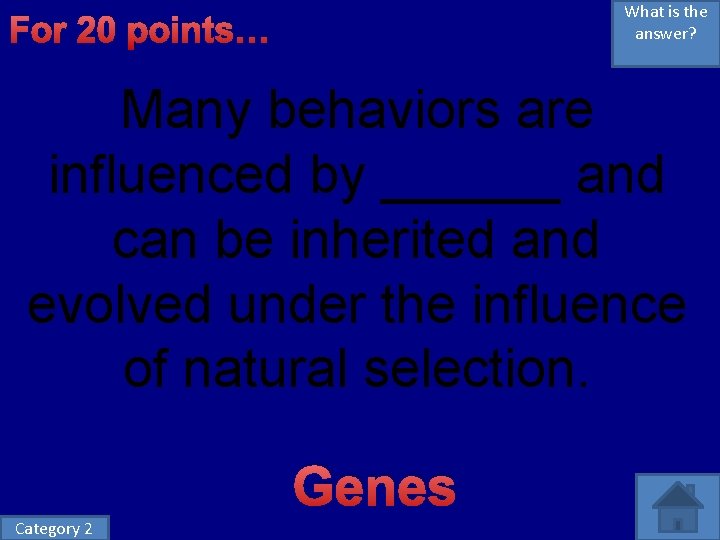 For 20 points…

What is the answer?

Many behaviors are influenced by ______ and can be inherited and evolved under the influence of natural selection.

Genes

Category 2